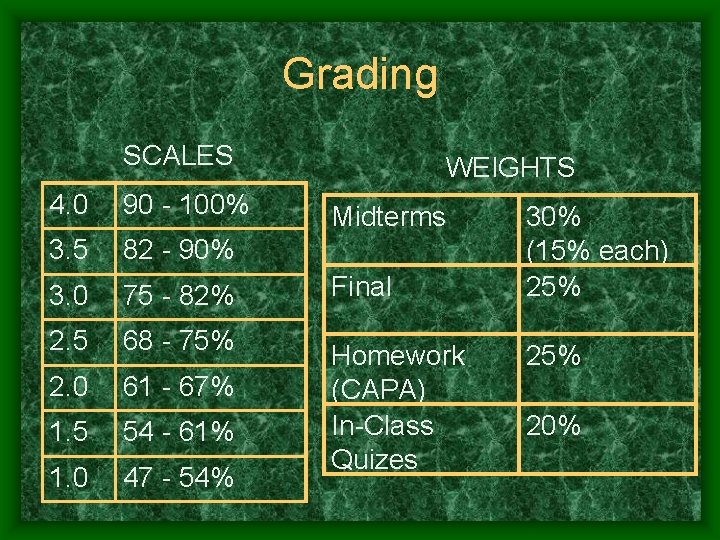 Grading

SCALES

| 4.0 | 90 - 100% |
|---|---|
| 3.5 | 82 - 90% |
| 3.0 | 75 - 82% |
| 2.5 | 68 - 75% |
| 2.0 | 61 - 67% |
| 1.5 | 54 - 61% |
| 1.0 | 47 - 54% |

WEIGHTS

| Midterms | 30% (15% each) |
|---|---|
| Final | 25% |
| Homework (CAPA) | 25% |
| In-Class Quizes | 20% |